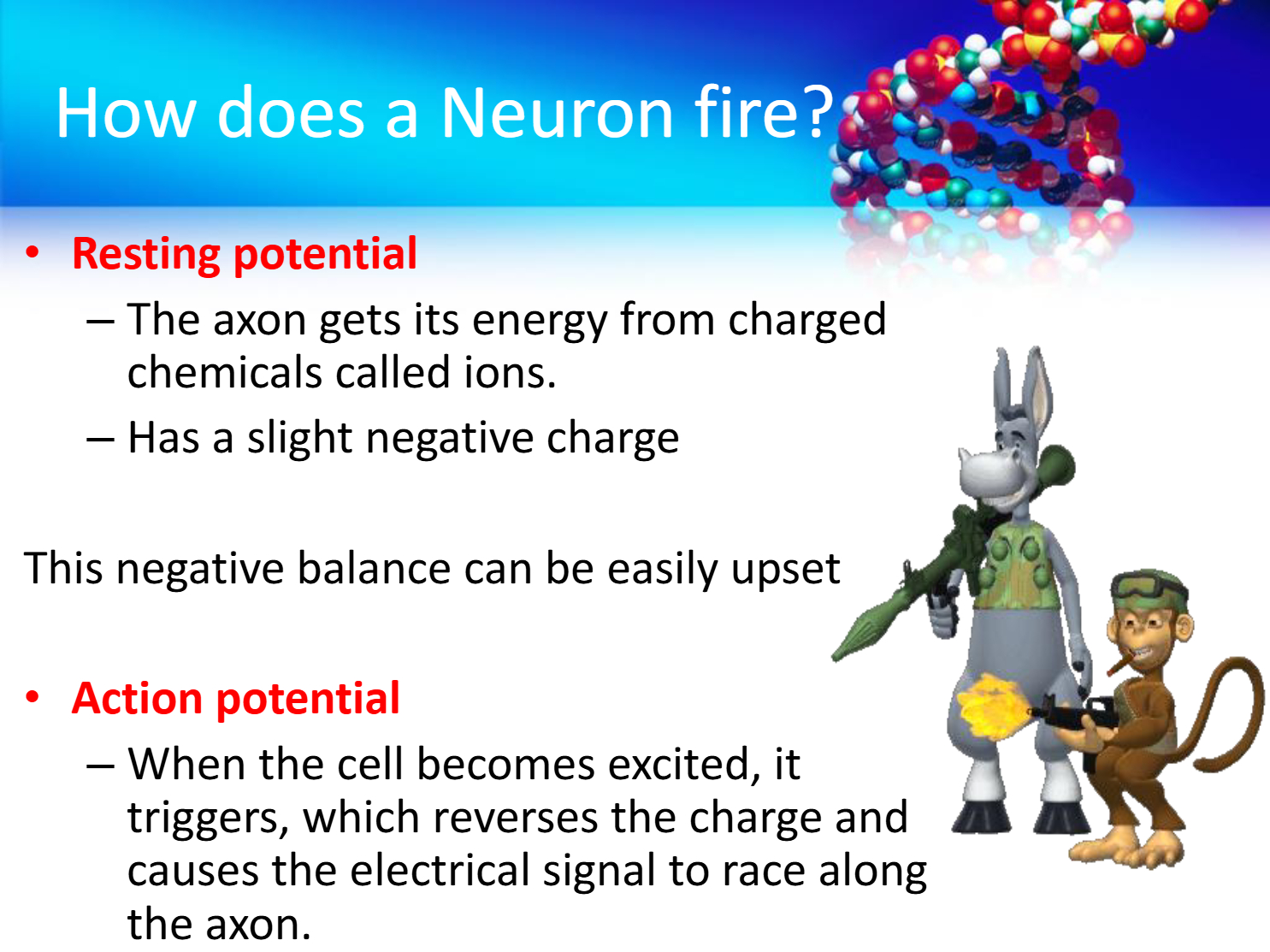 How does a Neuron fire?

• Resting potential
– The axon gets its energy from charged chemicals called ions.
– Has a slight negative charge

This negative balance can be easily upset

• Action potential
– When the cell becomes excited, it triggers, which reverses the charge and causes the electrical signal to race along the axon.